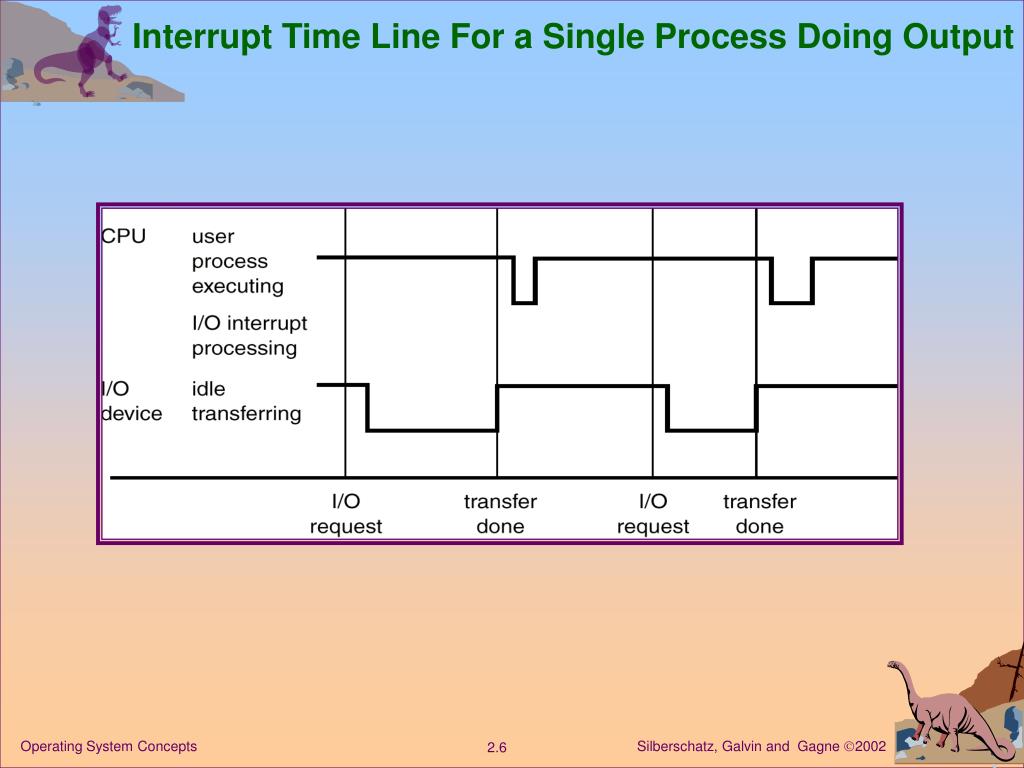 Interrupt Time Line For a Single Process Doing Output

CPU user process executing

I/O interrupt processing

I/O device idle transferring

I/O request

transfer done

I/O request

transfer done

Operating System Concepts

2.6

Silberschatz, Galvin and Gagne ©2002